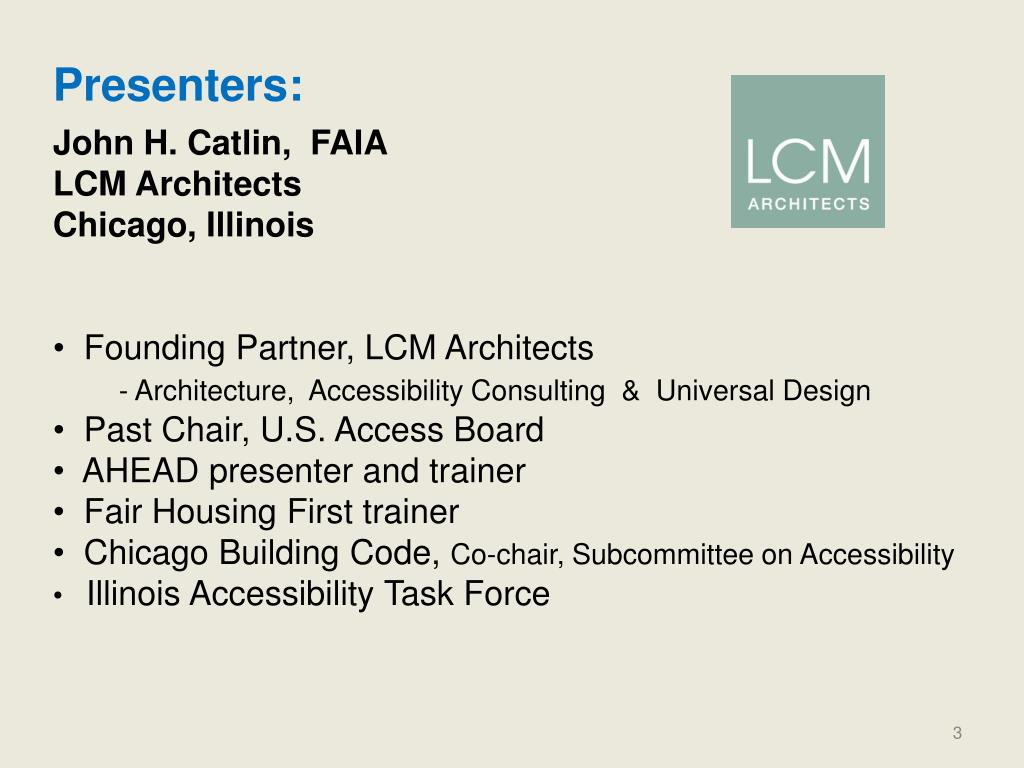 Presenters:

John H. Catlin, FAIA
LCM Architects
Chicago, Illinois

LCM
ARCHITECTS

• Founding Partner, LCM Architects
- Architecture, Accessibility Consulting & Universal Design
• Past Chair, U.S. Access Board
• AHEAD presenter and trainer
• Fair Housing First trainer
• Chicago Building Code, Co-chair, Subcommittee on Accessibility
• Illinois Accessibility Task Force

3